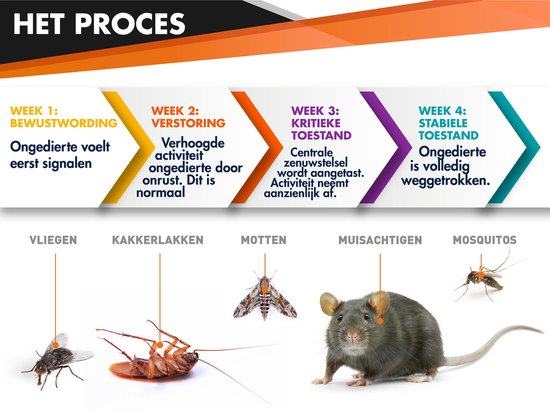 HET PROCES

WEEK 1: BEWUSTWORDING

Ongedierte voelt eerst signalen

WEEK 2: VERSTORING

Verhoogde activiteit ongedierte door onrust. Dit is normaal

WEEK 3: KRITIEKE TOESTAND

Centrale zenuwstelsel wordt aangetast. Activiteit neemt aanzienlijk af.

WEEK 4: STABIELE TOESTAND

Ongedierte is volledig weggetrokken.

VLIEGEN

KAKKERLAKKEN

MOTTEN

MUISACHTIGEN

MOSQUITOS